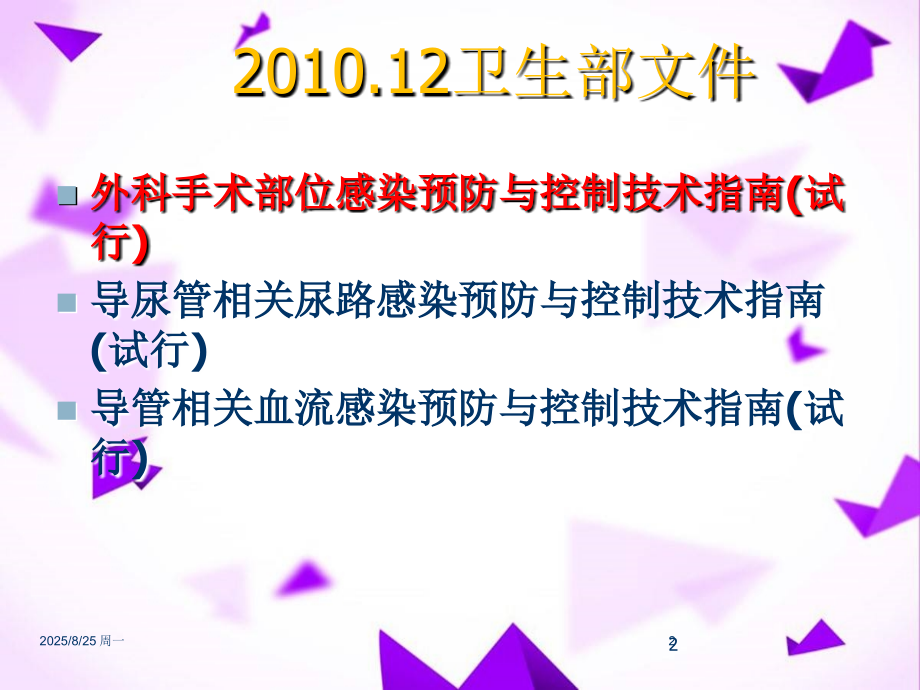 2010.12卫生部文件

外科手术部位感染预防与控制技术指南(试行)

导尿管相关尿路感染预防与控制技术指南(试行)

导管相关血流感染预防与控制技术指南(试行)

2025/8/25 周一

2